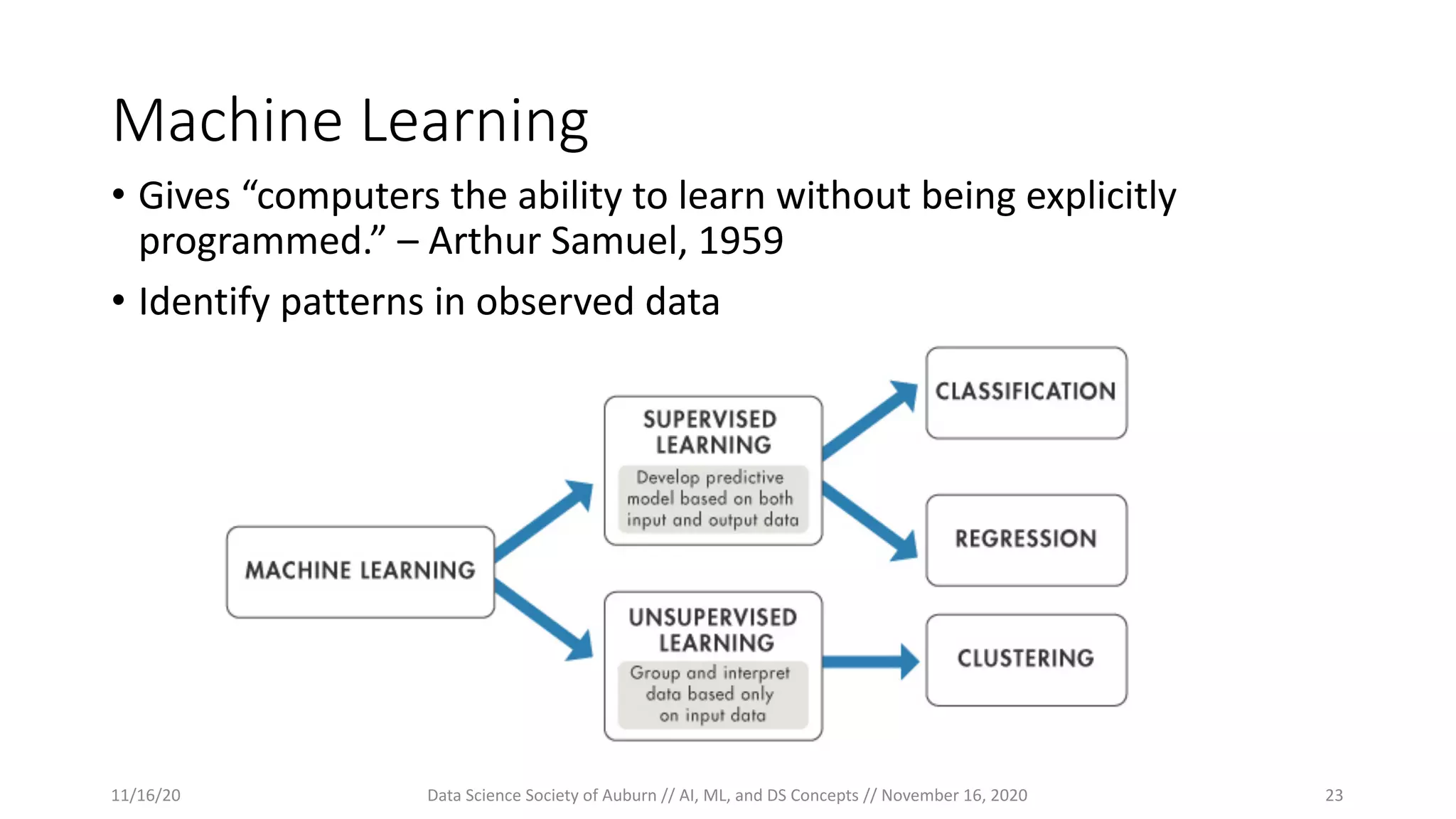 Machine Learning

• Gives “computers the ability to learn without being explicitly programmed.” – Arthur Samuel, 1959

• Identify patterns in observed data

MACHINE LEARNING

SUPERVISED LEARNING
Develop predictive model based on both input and output data

UNSUPERVISED LEARNING
Group and interpret data based only on input data

CLASSIFICATION

REGRESSION

CLUSTERING

11/16/20

Data Science Society of Auburn // AI, ML, and DS Concepts // November 16, 2020

23